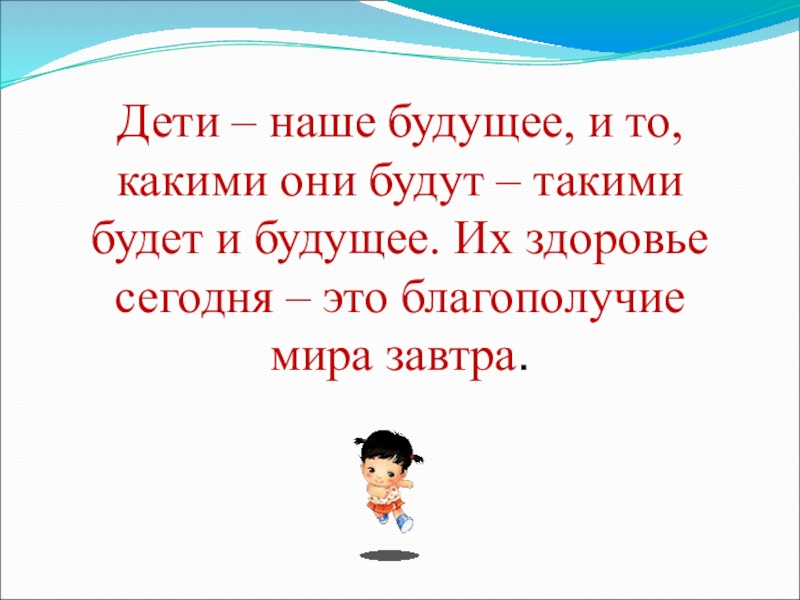 Дети – наше будущее, и то, какими они будут – такими будет и будущее. Их здоровье сегодня – это благополучие мира завтра.